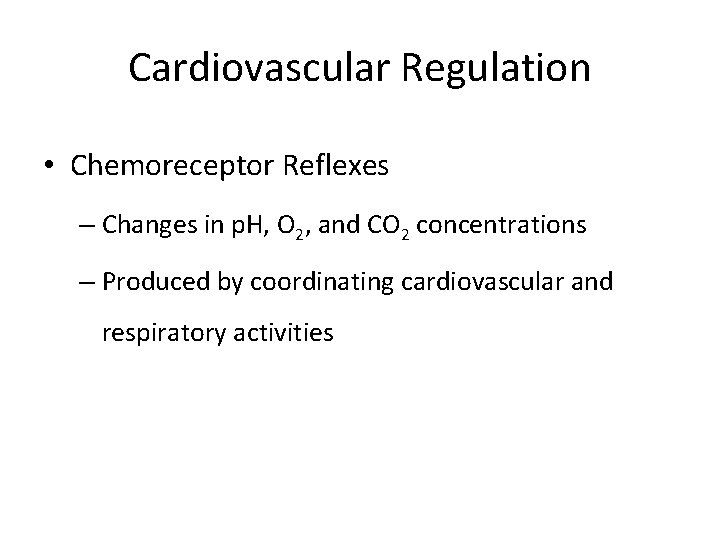 Cardiovascular Regulation

• Chemoreceptor Reflexes

– Changes in pH, $O_2$, and $CO_2$ concentrations

– Produced by coordinating cardiovascular and respiratory activities